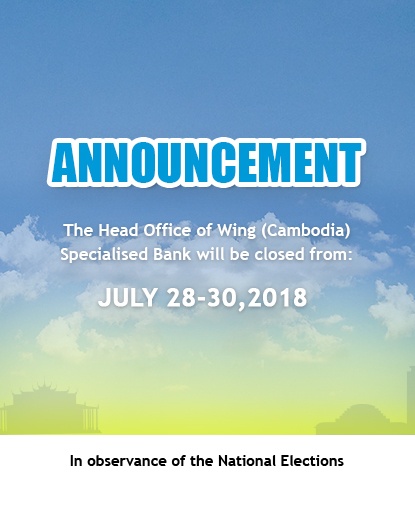 ANNOUNCEMENT

The Head Office of Wing (Cambodia) Specialised Bank will be closed from:

JULY 28-30,2018

In observance of the National Elections